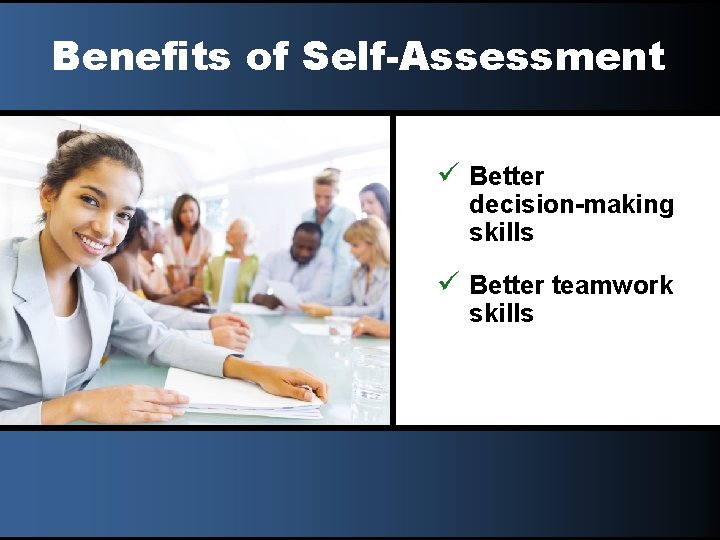 Benefits of Self-Assessment

✓ Better decision-making skills

✓ Better teamwork skills